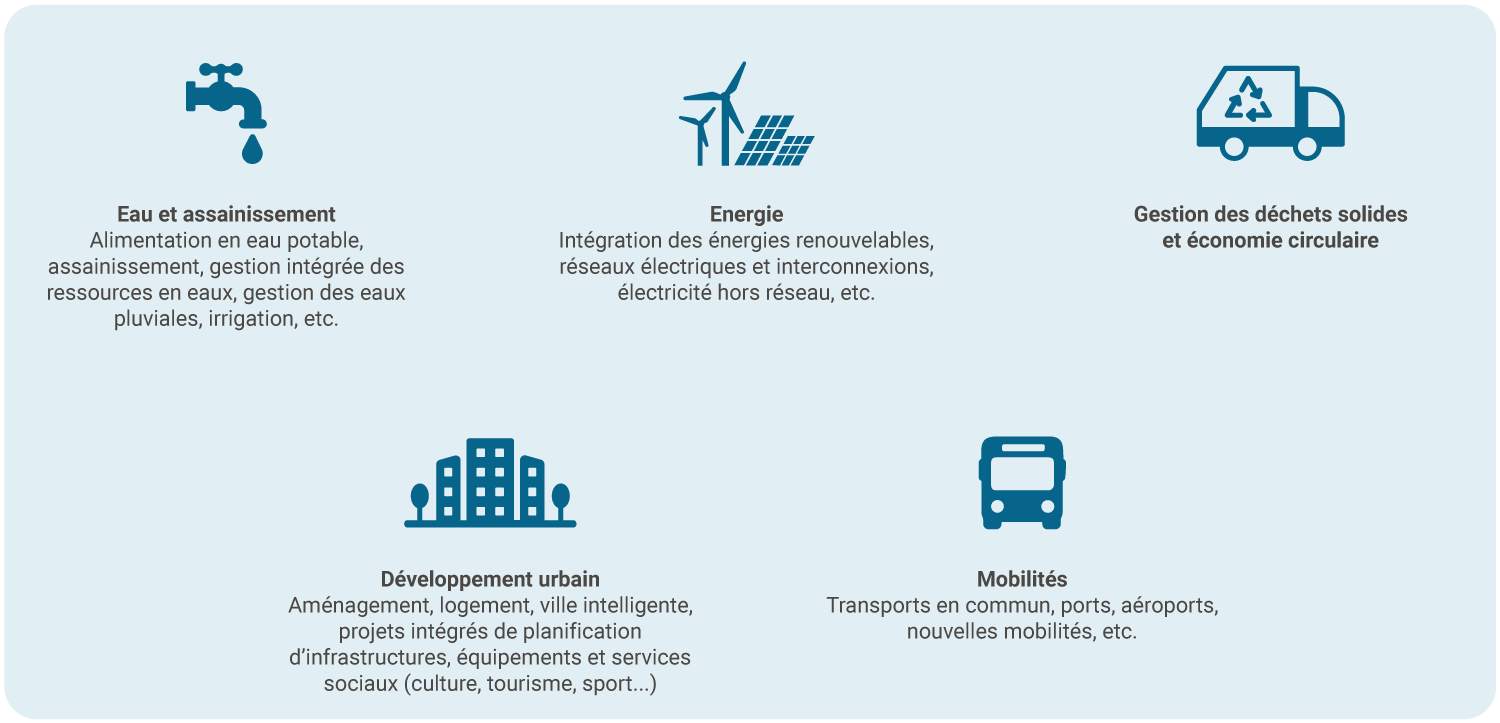 Eau et assainissement
Alimentation en eau potable, assainissement, gestion intégrée des ressources en eaux, gestion des eaux pluviales, irrigation, etc.

Energie
Intégration des énergies renouvelables, réseaux électriques et interconnexions, électricité hors réseau, etc.

Gestion des déchets solides et économie circulaire

Développement urbain
Aménagement, logement, ville intelligente, projets intégrés de planification d'infrastructures, équipements et services sociaux (culture, tourisme, sport...)

Mobilités
Transports en commun, ports, aéroports, nouvelles mobilités, etc.